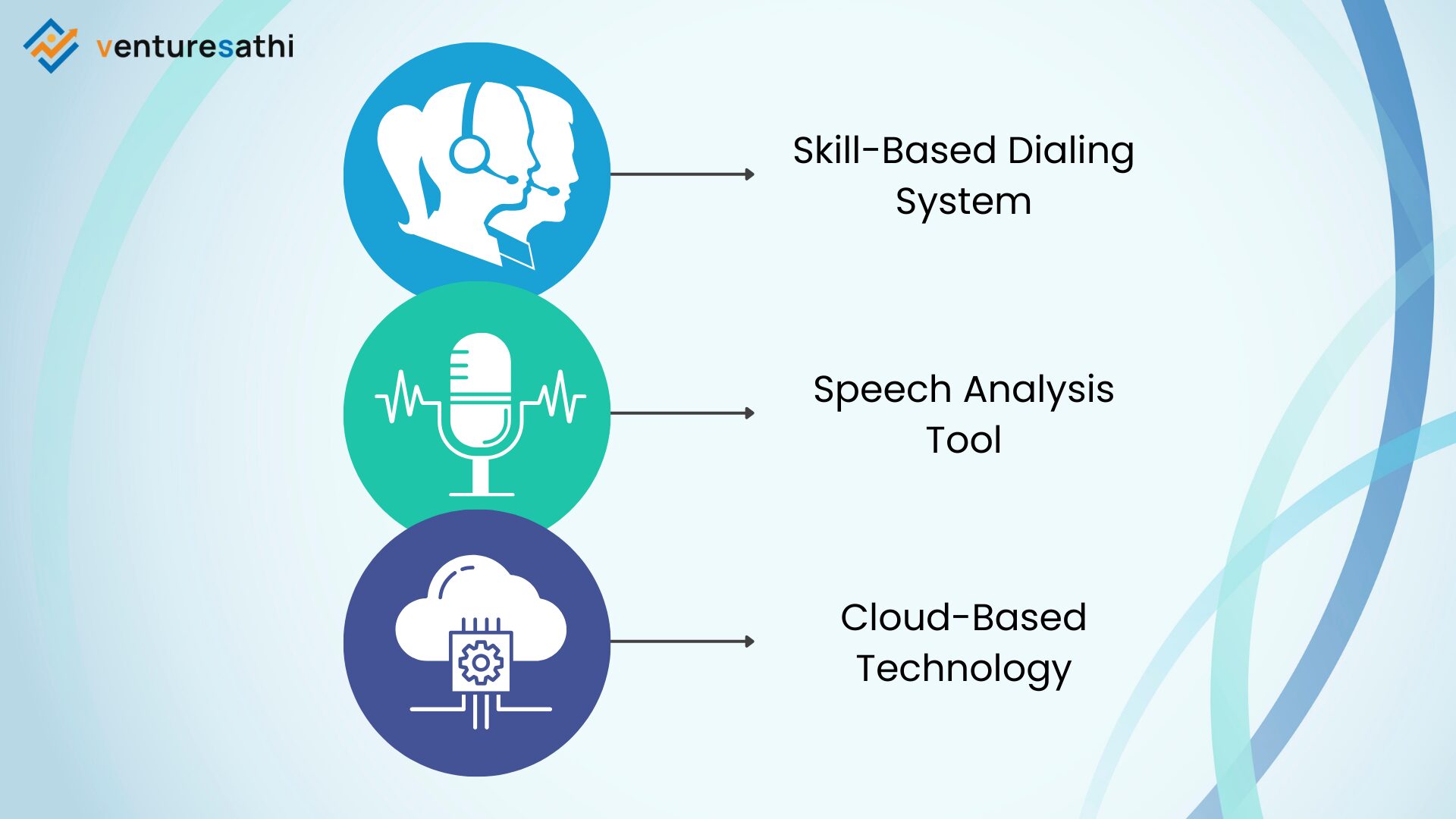 venturesathi

Skill-Based Dialing System

Speech Analysis Tool

Cloud-Based Technology